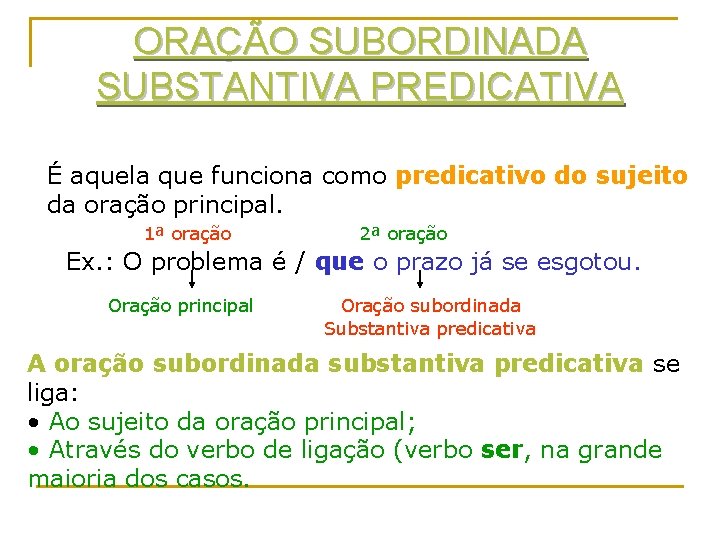 ORAÇÃO SUBORDINADA SUBSTANTIVA PREDICATIVA

É aquela que funciona como predicativo do sujeito da oração principal.

1ª oração

2ª oração

Ex.: O problema é / que o prazo já se esgotou.

Oração principal

Oração subordinada Substantiva predicativa

A oração subordinada substantiva predicativa se liga:
• Ao sujeito da oração principal;
• Através do verbo de ligação (verbo ser, na grande maioria dos casos.